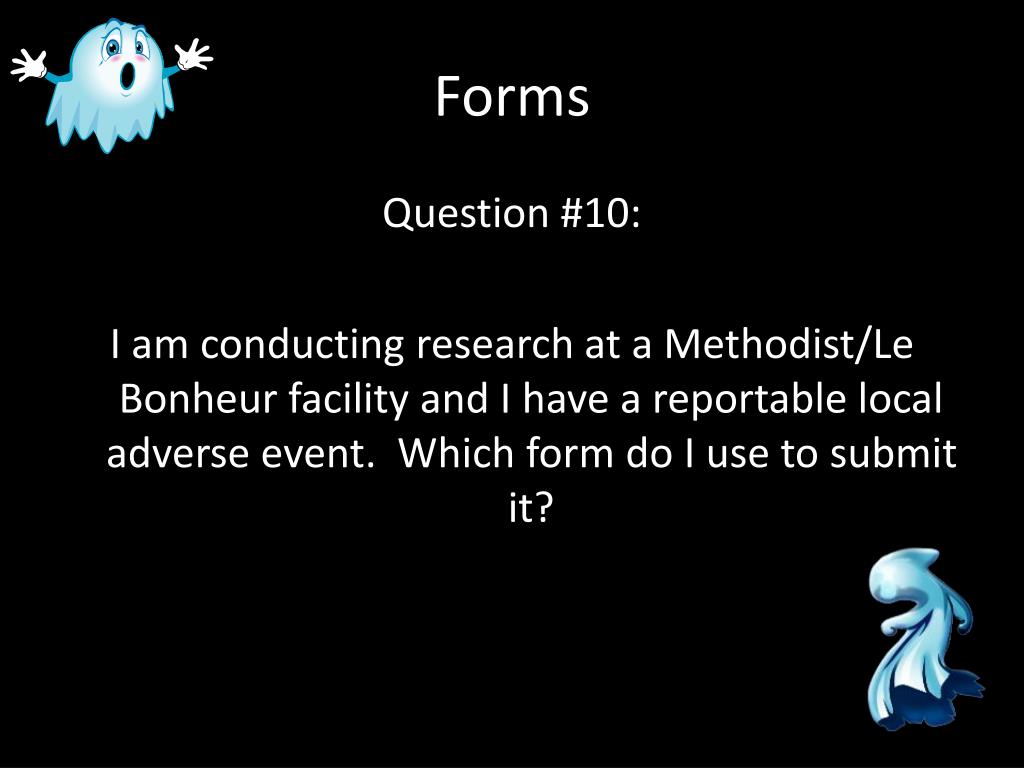 Forms

Question #10:

I am conducting research at a Methodist/Le Bonheur facility and I have a reportable local adverse event. Which form do I use to submit it?